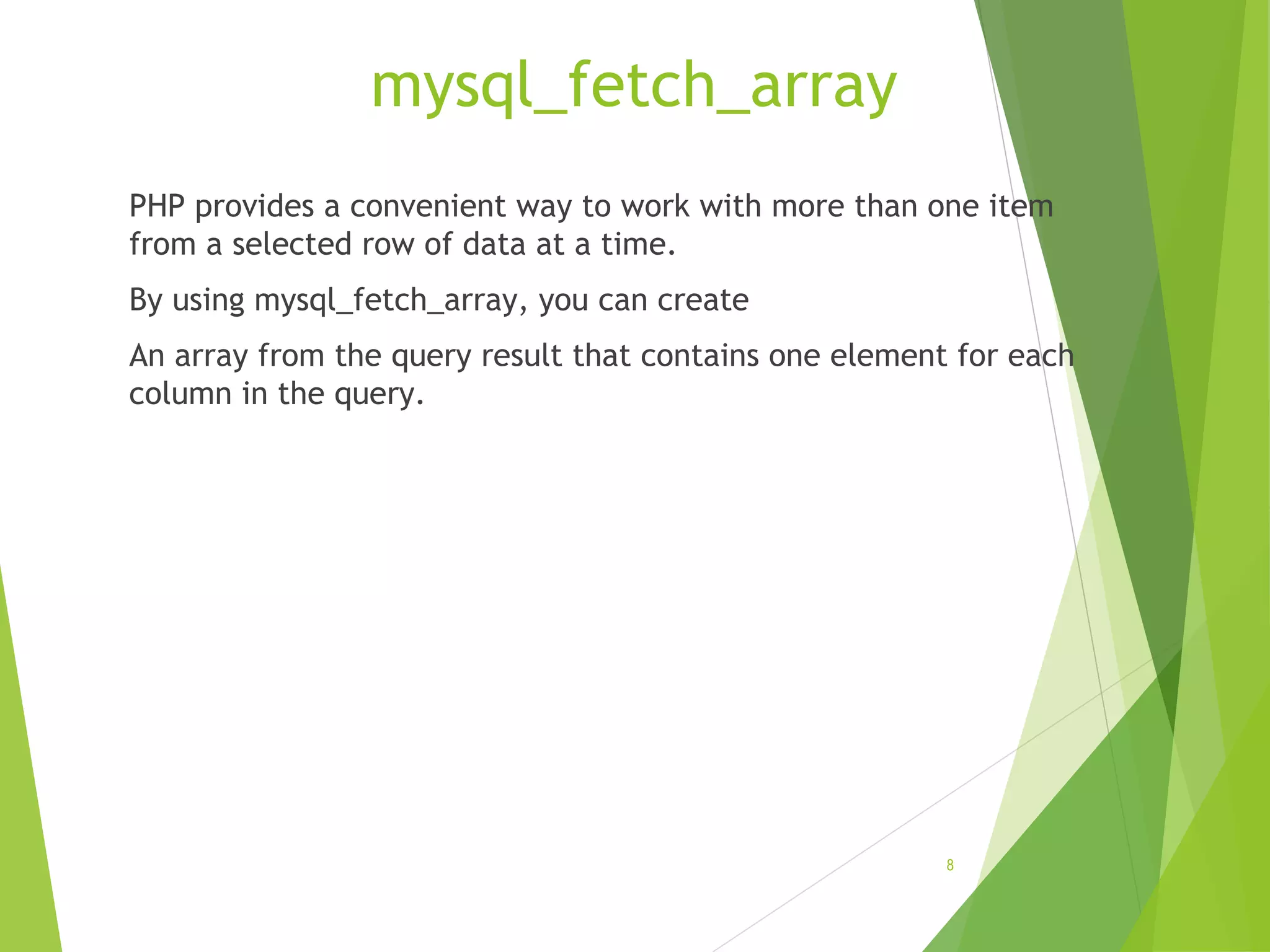 mysql_fetch_array

PHP provides a convenient way to work with more than one item from a selected row of data at a time.

By using mysql_fetch_array, you can create

An array from the query result that contains one element for each column in the query.

8